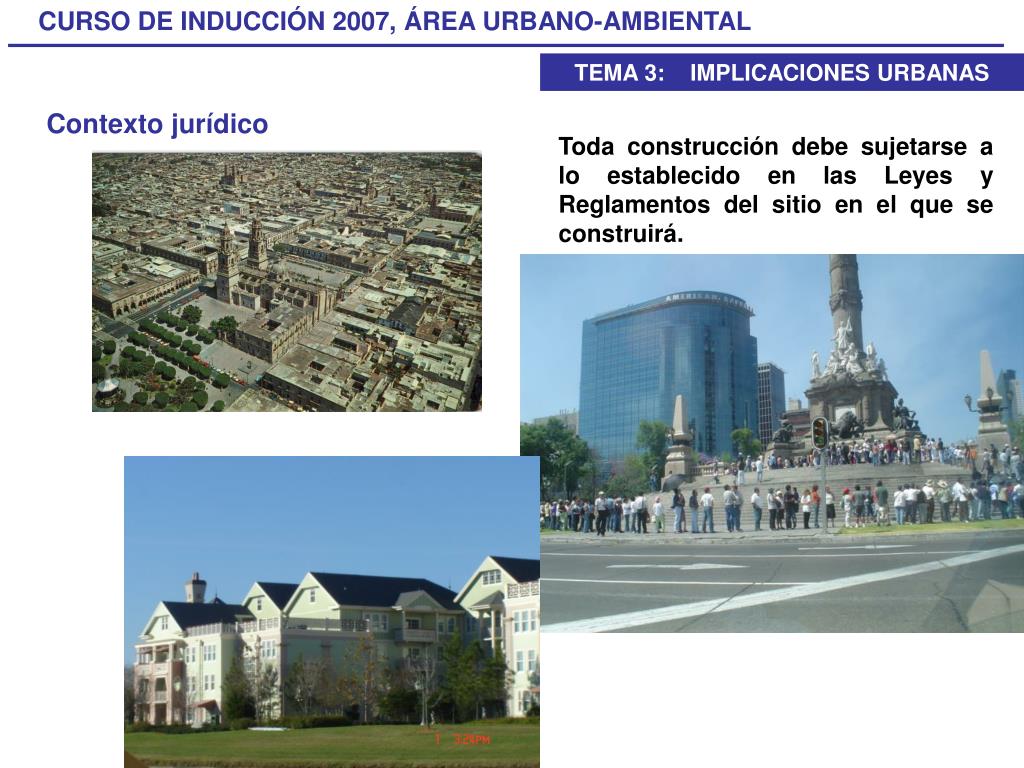 CURSO DE INDUCCIÓN 2007, ÁREA URBANO-AMBIENTAL

TEMA 3: IMPLICACIONES URBANAS

Contexto jurídico

Toda construcción debe sujetarse a lo establecido en las Leyes y Reglamentos del sitio en el que se construirá.

AMERICAN EXPRESS

1 3:24PM